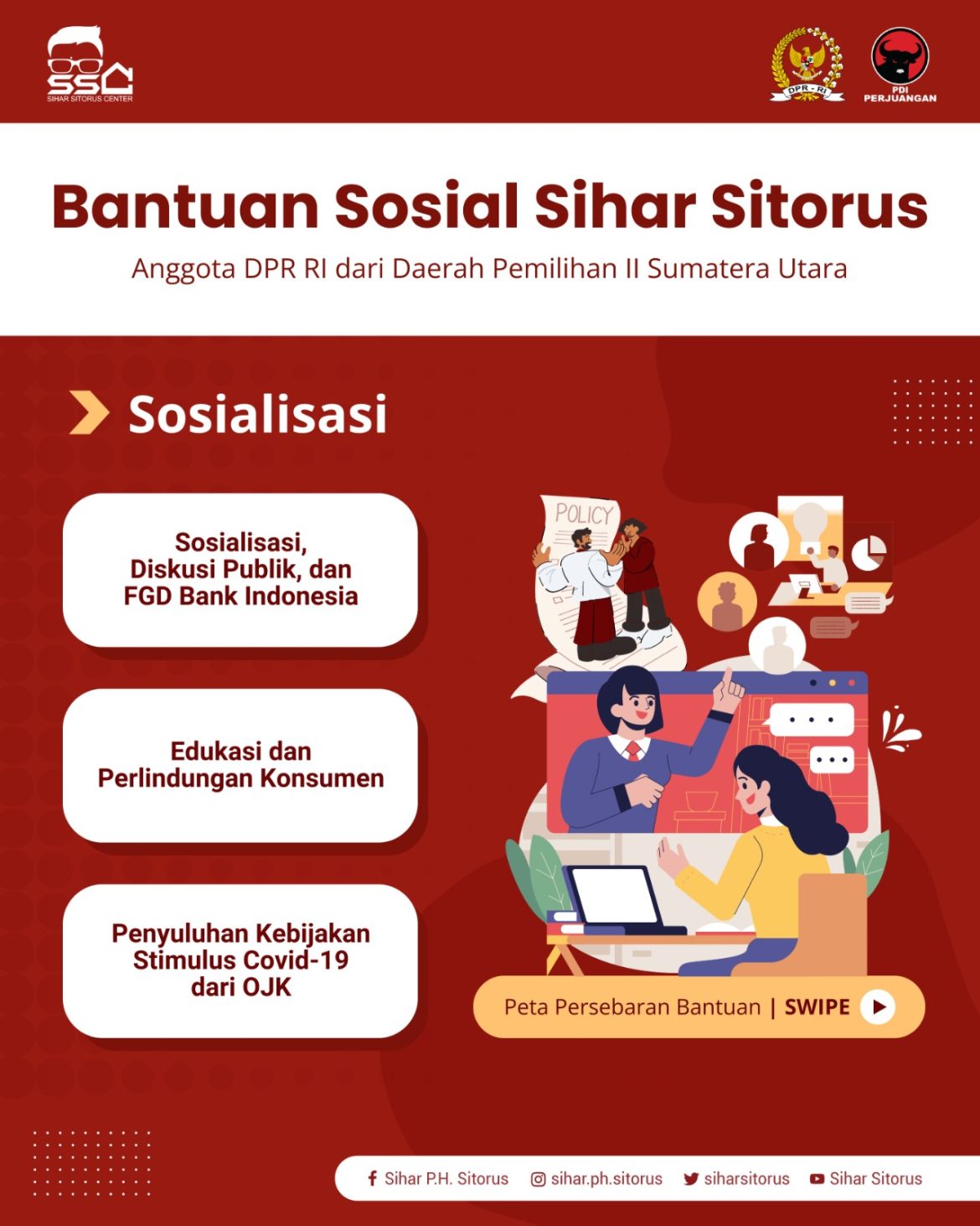 SSC
SIHAR SITORUS CENTER

DPR - RI

PDI PERJUANGAN

Bantuan Sosial Sihar Sitorus

Anggota DPR RI dari Daerah Pemilihan II Sumatera Utara

Sosialisasi

Sosialisasi, Diskusi Publik, dan FGD Bank Indonesia

Edukasi dan Perlindungan Konsumen

Penyuluhan Kebijakan Stimulus Covid-19 dari OJK

POLICY

Peta Persebaran Bantuan | SWIPE

Sihar P.H. Sitorus sihar.ph.sitorus siharsitorus Sihar Sitorus